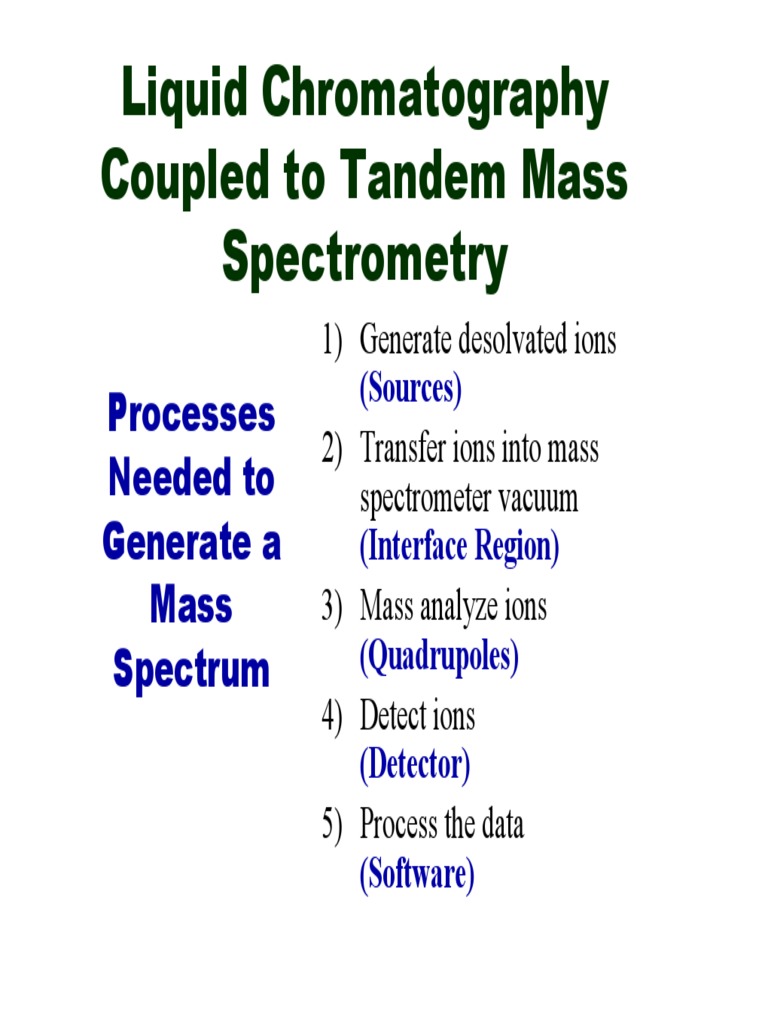 Liquid Chromatography Coupled to Tandem Mass Spectrometry

Processes Needed to Generate a Mass Spectrum

1) Generate desolvated ions (Sources)
2) Transfer ions into mass spectrometer vacuum (Interface Region)
3) Mass analyze ions (Quadrupoles)
4) Detect ions (Detector)
5) Process the data (Software)